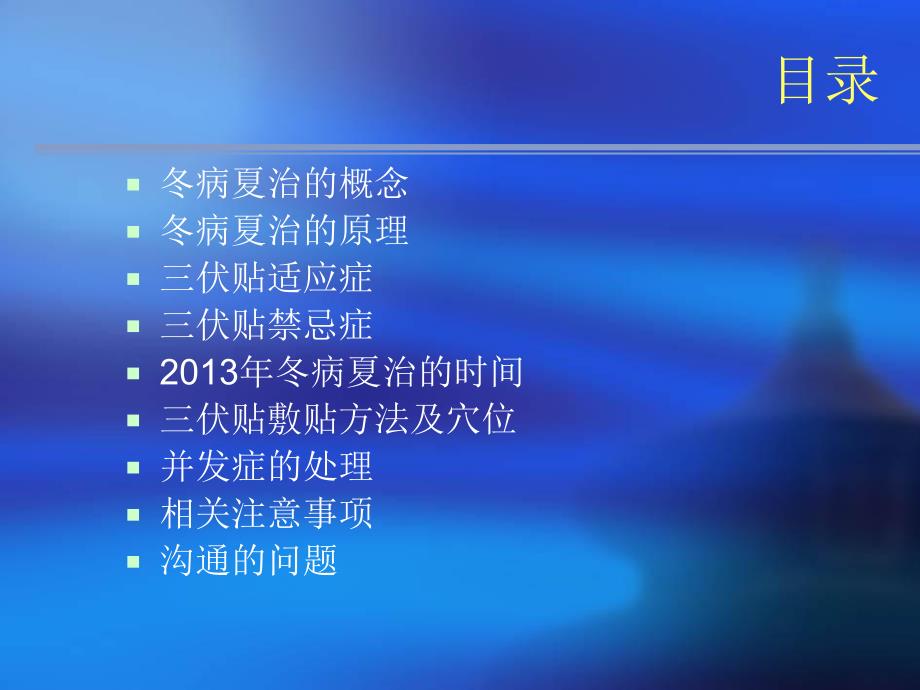 目录

- 冬病夏治的概念
- 冬病夏治的原理
- 三伏贴适应症
- 三伏贴禁忌症
- 2013年冬病夏治的时间
- 三伏贴敷贴方法及穴位
- 并发症的处理
- 相关注意事项
- 沟通的问题